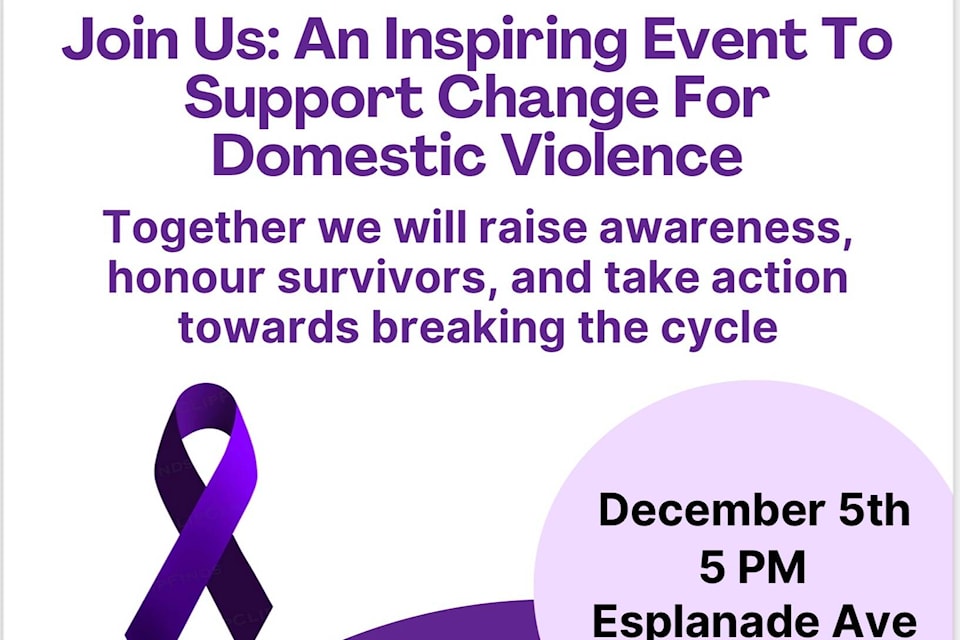 Join Us: An Inspiring Event To Support Change For Domestic Violence

Together we will raise awareness, honour survivors, and take action towards breaking the cycle

December 5th
5 PM
Esplanade Ave